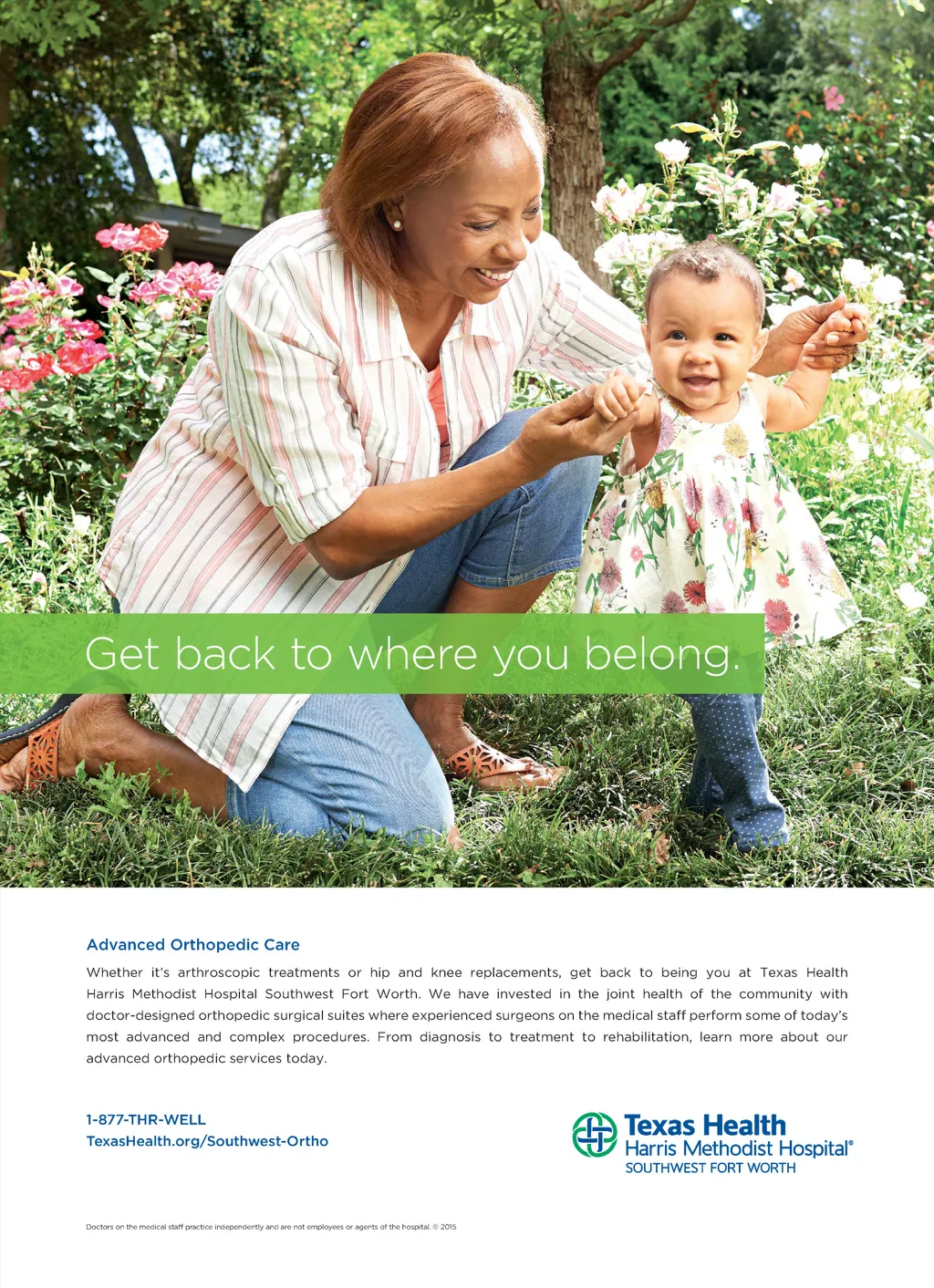 Get back to where you belong.

Advanced Orthopedic Care

Whether it's arthroscopic treatments or hip and knee replacements, get back to being you at Texas Health Harris Methodist Hospital Southwest Fort Worth. We have invested in the joint health of the community with doctor-designed orthopedic surgical suites where experienced surgeons on the medical staff perform some of today's most advanced and complex procedures. From diagnosis to treatment to rehabilitation, learn more about our advanced orthopedic services today.

1-877-THR-WELL
TexasHealth.org/Southwest-Ortho

Texas Health
Harris Methodist Hospital®
SOUTHWEST FORT WORTH

Doctors on the medical staff practice independently and are not employees or agents of the hospital. © 2015